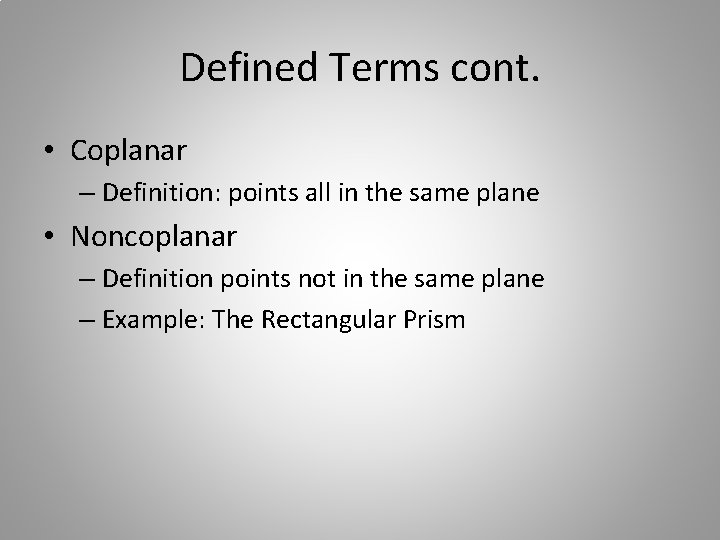 Defined Terms cont.

• Coplanar
– Definition: points all in the same plane
• Noncoplanar
– Definition points not in the same plane
– Example: The Rectangular Prism